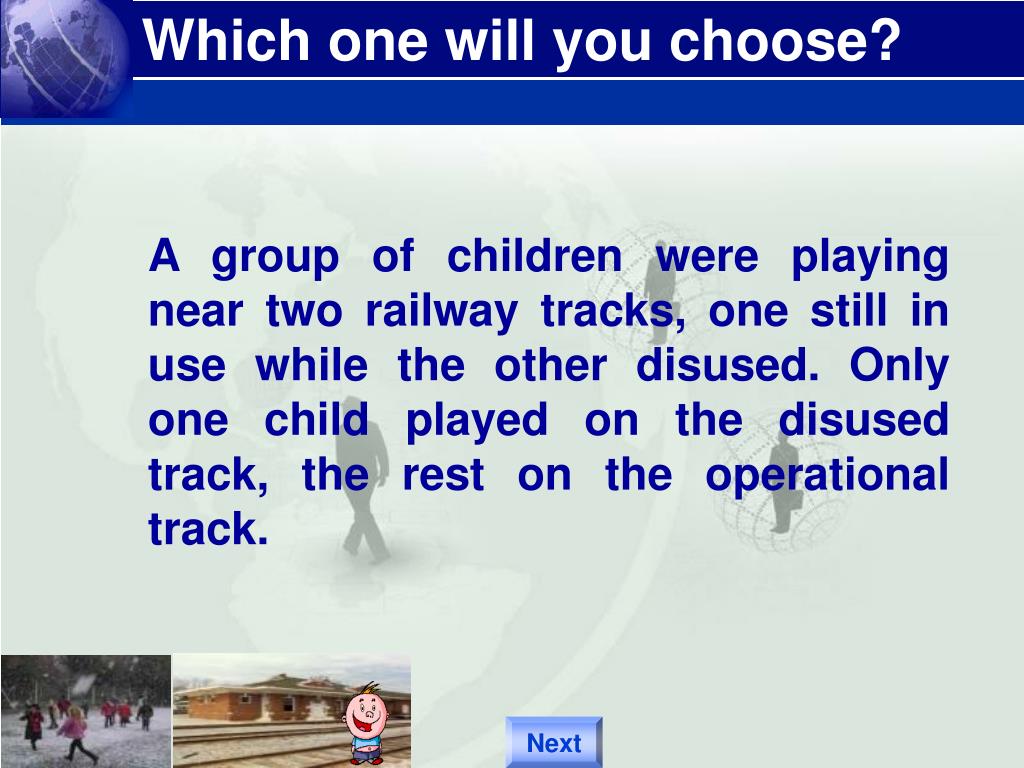 Which one will you choose?

A group of children were playing near two railway tracks, one still in use while the other disused. Only one child played on the disused track, the rest on the operational track.

Next